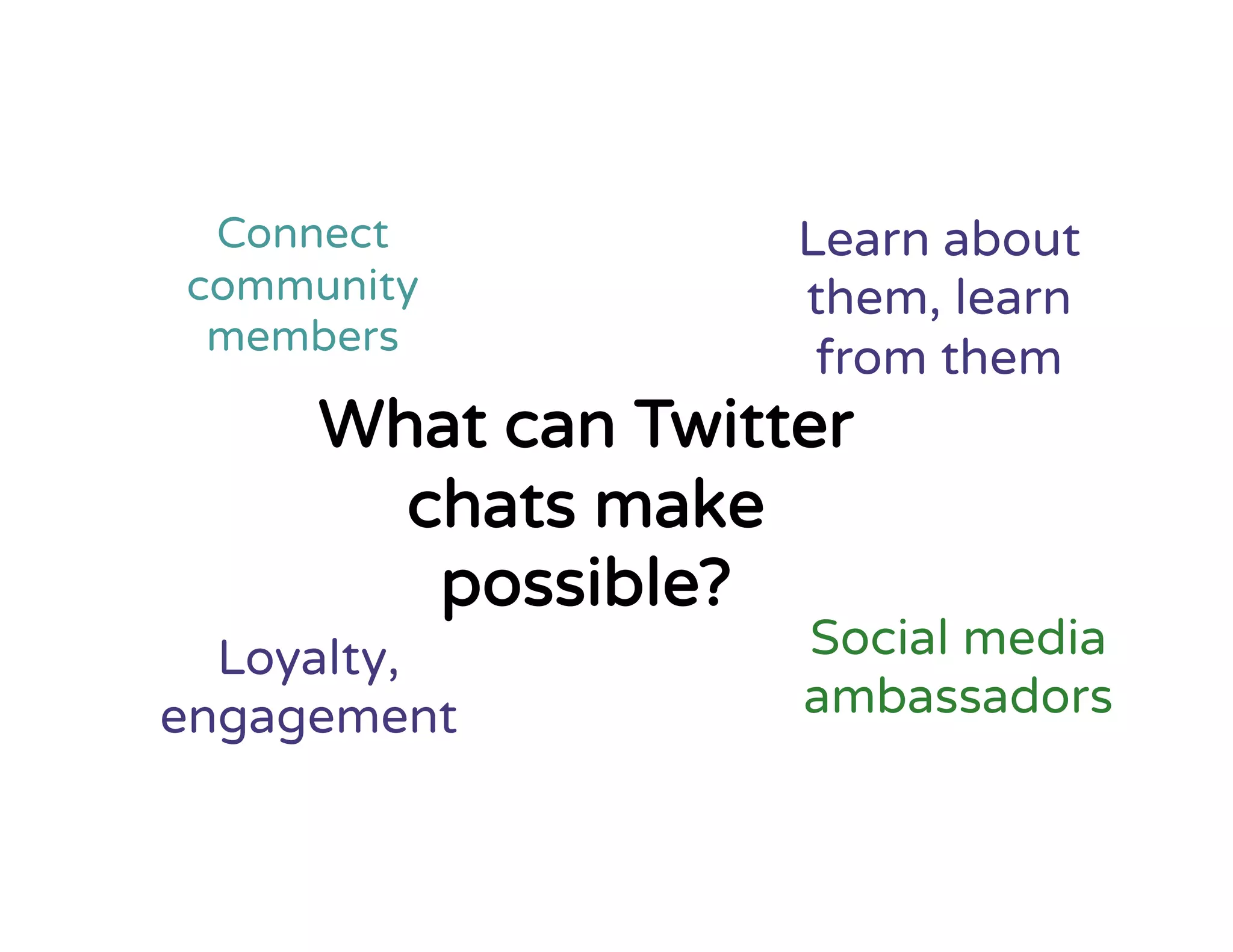 Connect community members

Learn about them, learn from them

What can Twitter chats make possible?

Loyalty, engagement

Social media ambassadors